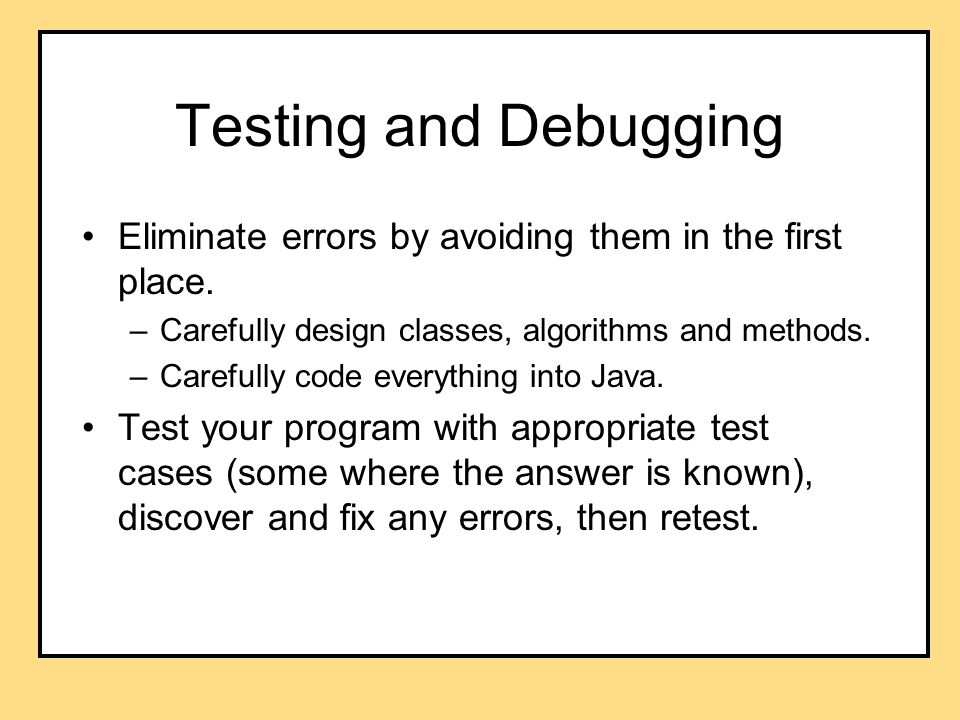 Testing and Debugging

• Eliminate errors by avoiding them in the first place.
– Carefully design classes, algorithms and methods.
– Carefully code everything into Java.

• Test your program with appropriate test cases (some where the answer is known), discover and fix any errors, then retest.